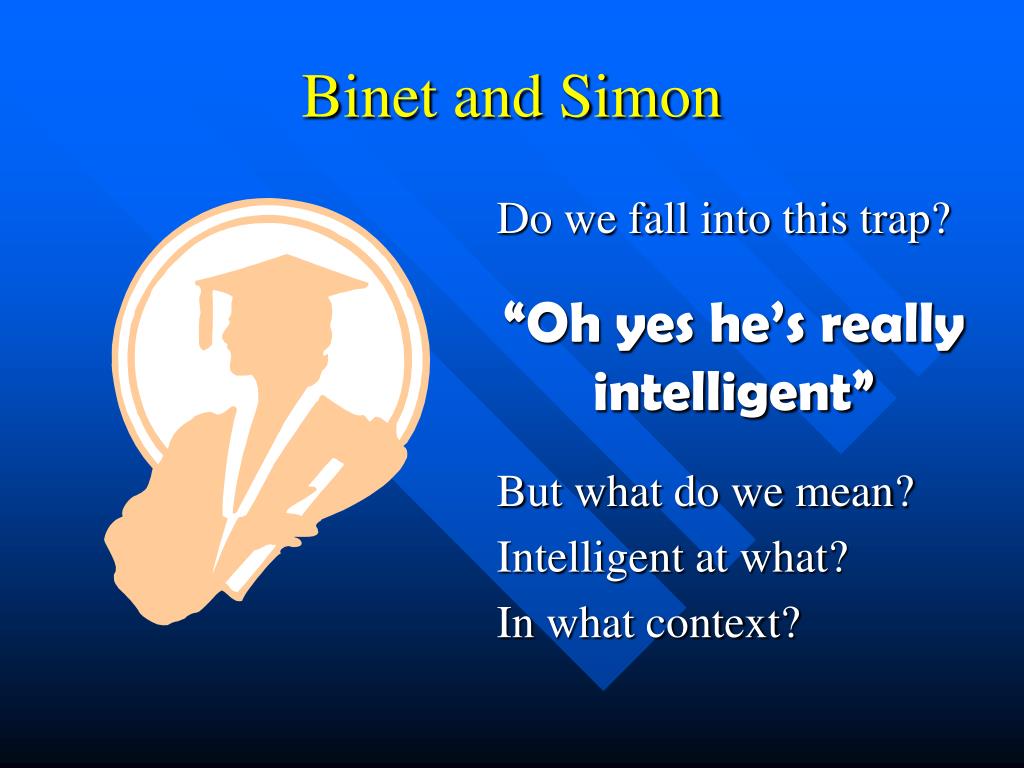 Binet and Simon

Do we fall into this trap?

“Oh yes he’s really intelligent”

But what do we mean?

Intelligent at what?

In what context?